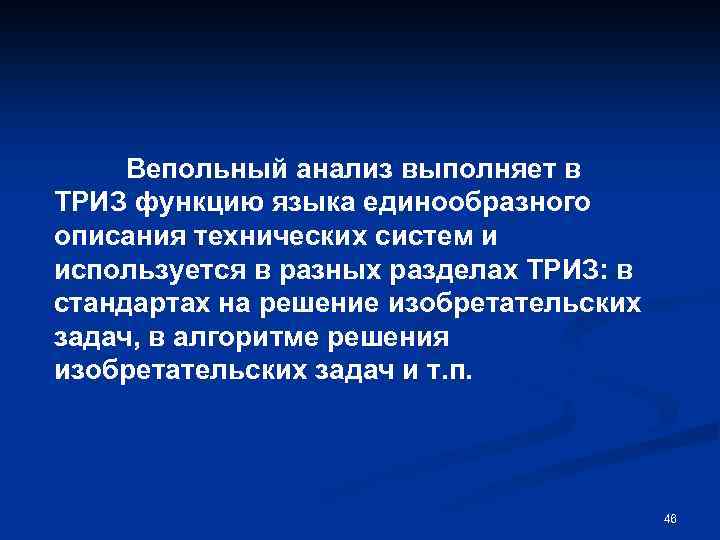 Вепольный анализ выполняет в ТРИЗ функцию языка единообразного описания технических систем и используется в разных разделах ТРИЗ: в стандартах на решение изобретательских задач, в алгоритме решения изобретательских задач и т.п.

46